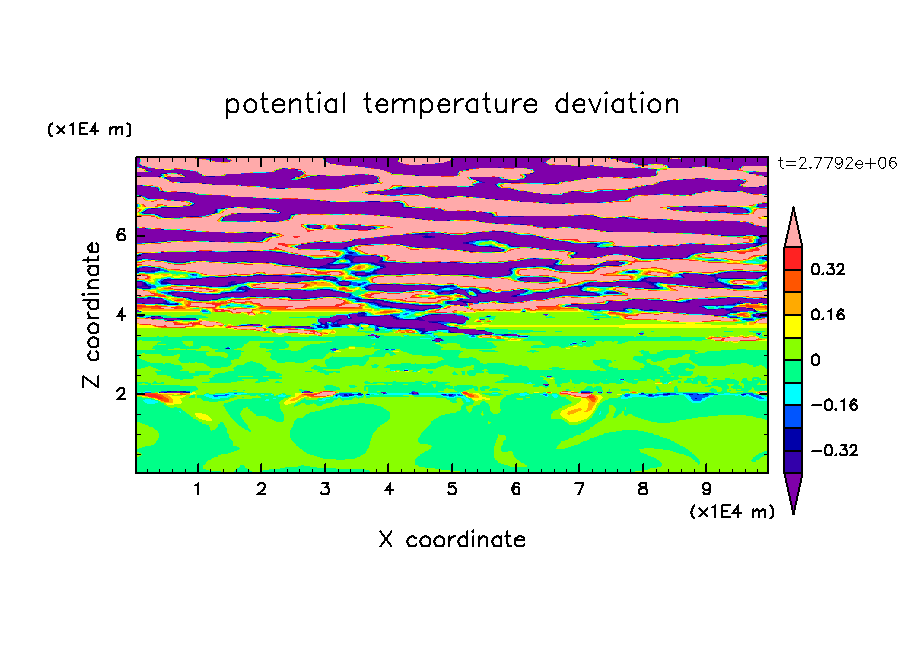 potential temperature deviation

(x1E4 m)

t=2.7792e+06

Z coordinate

6
4
2

0.32
0.16
0
−0.16
−0.32

1 2 3 4 5 6 7 8 9

(x1E4 m)

X coordinate